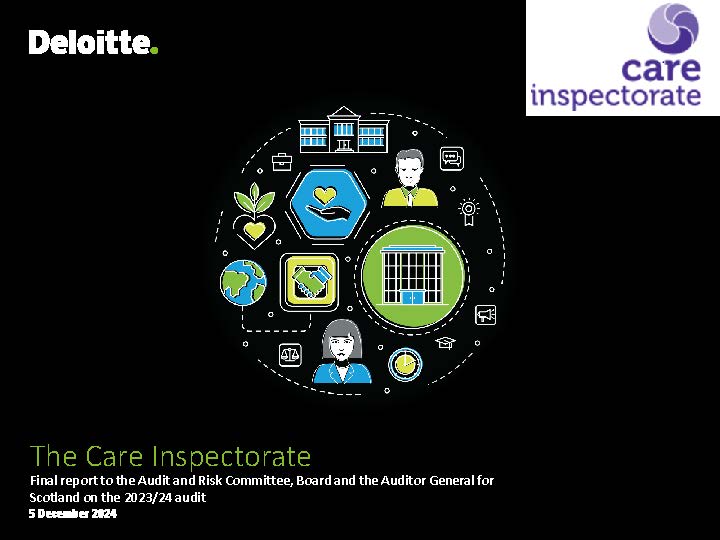 Deloitte.

care inspectorate

The Care Inspectorate

Final report to the Audit and Risk Committee, Board and the Auditor General for Scotland on the 2023/24 audit

5 December 2024